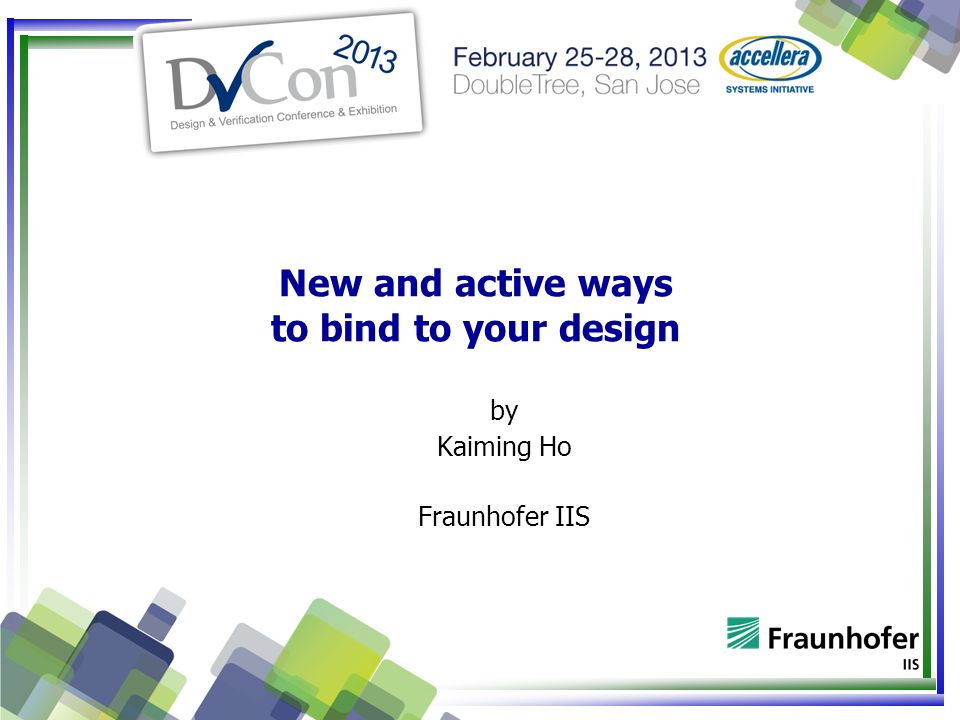 DVCon 2013
Design & Verification Conference & Exhibition

February 25-28, 2013
DoubleTree, San Jose

accellera
SYSTEMS INITIATIVE

New and active ways to bind to your design

by
Kaiming Ho

Fraunhofer IIS

Fraunhofer
IIS